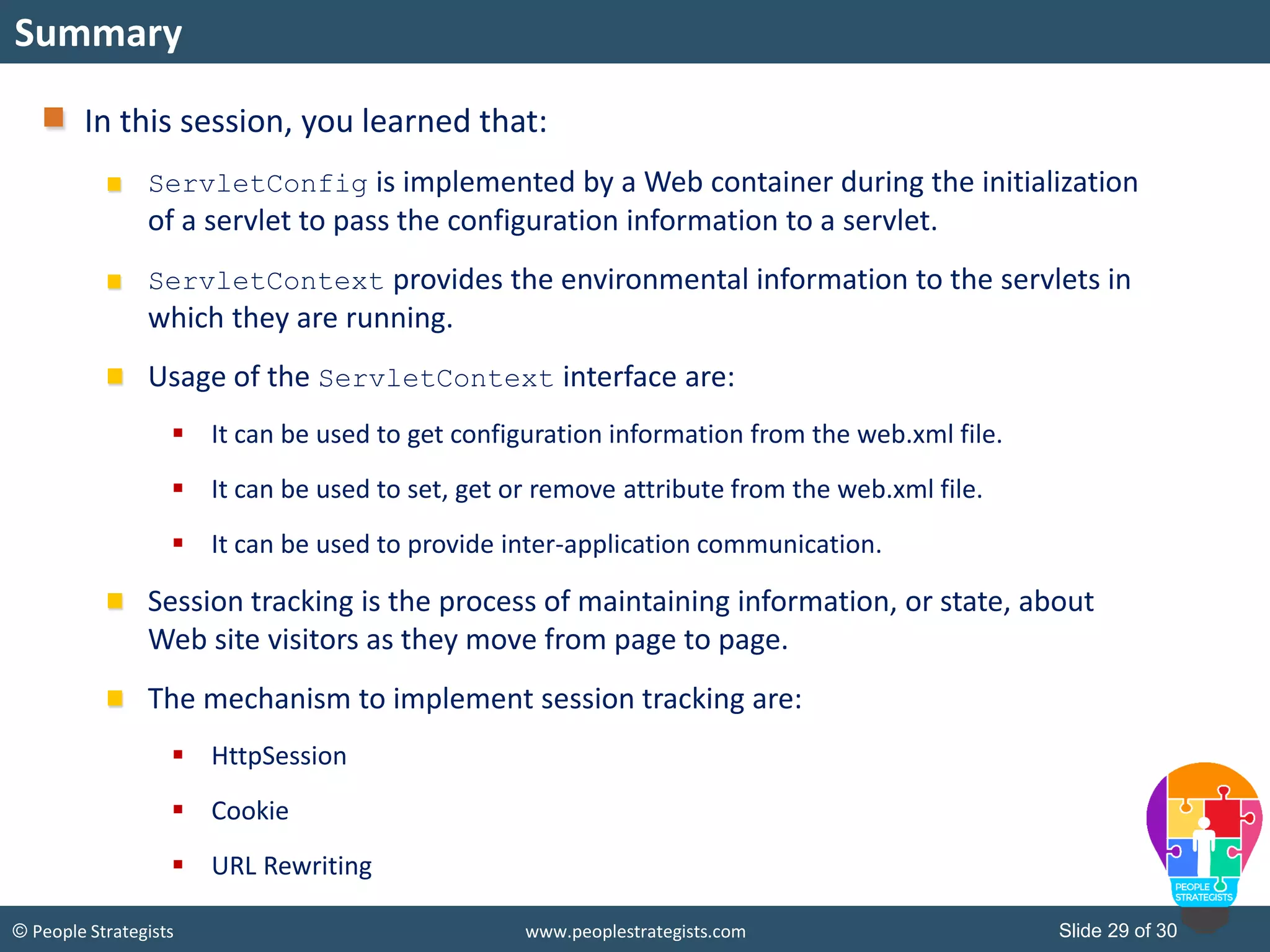 Summary

In this session, you learned that:

ServletConfig is implemented by a Web container during the initialization of a servlet to pass the configuration information to a servlet.

ServletContext provides the environmental information to the servlets in which they are running.

Usage of the ServletContext interface are:

It can be used to get configuration information from the web.xml file.

It can be used to set, get or remove attribute from the web.xml file.

It can be used to provide inter-application communication.

Session tracking is the process of maintaining information, or state, about Web site visitors as they move from page to page.

The mechanism to implement session tracking are:

HttpSession

Cookie

URL Rewriting

PEOPLE STRATEGISTS

© People Strategists

www.peoplestrategists.com

Slide 29 of 30